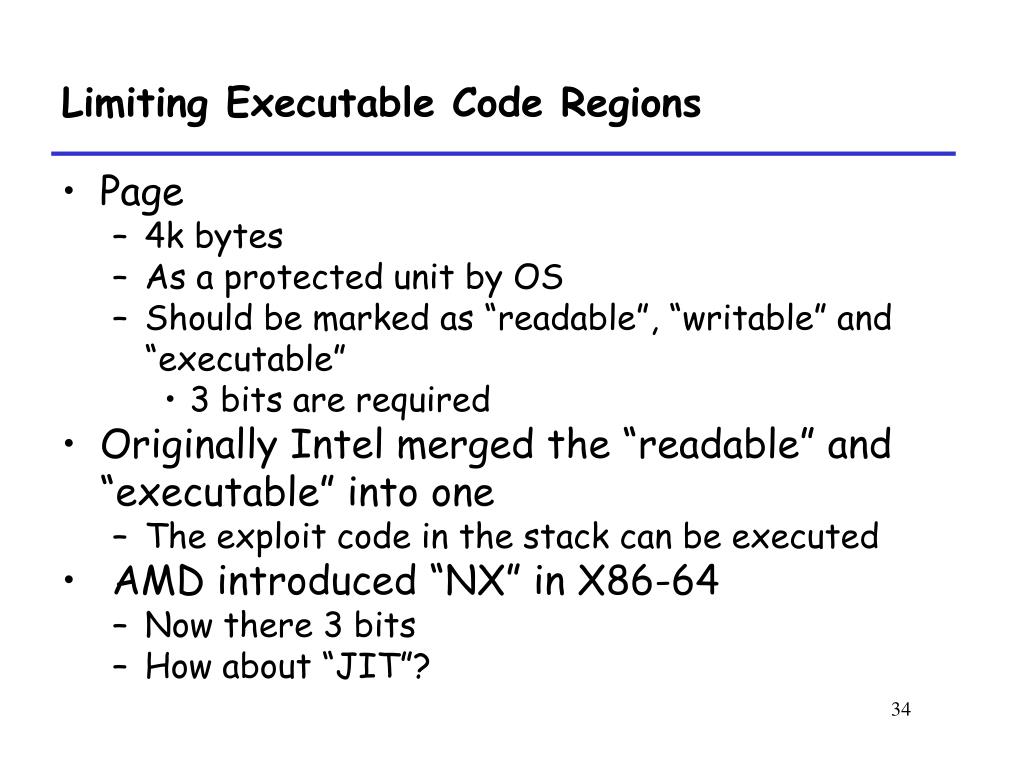 Limiting Executable Code Regions

• Page
– 4k bytes
– As a protected unit by OS
– Should be marked as “readable”, “writable” and “executable”
• 3 bits are required
• Originally Intel merged the “readable” and “executable” into one
– The exploit code in the stack can be executed
• AMD introduced “NX” in X86-64
– Now there 3 bits
– How about “JIT”?

34